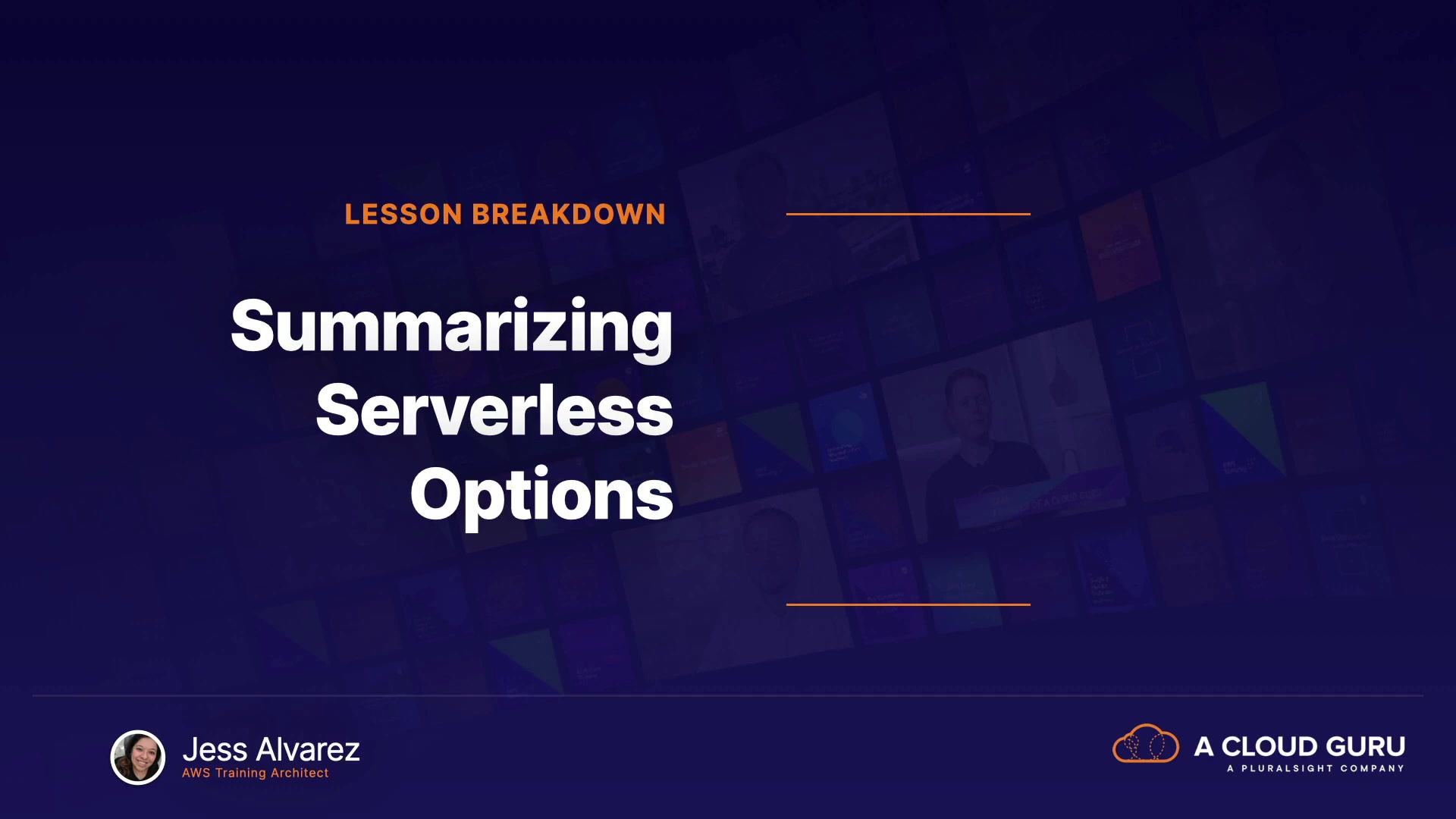 LESSON BREAKDOWN

Summarizing Serverless Options

Jess Alvarez
AWS Training Architect

A CLOUD GURU
A PLURALSIGHT COMPANY